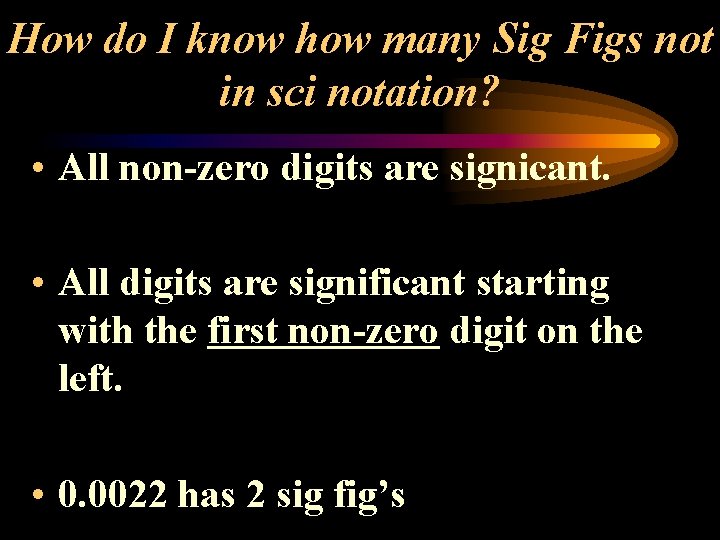 How do I know how many Sig Figs not in sci notation?

• All non-zero digits are signicant.

• All digits are significant starting with the first non-zero digit on the left.

• 0.0022 has 2 sig fig’s